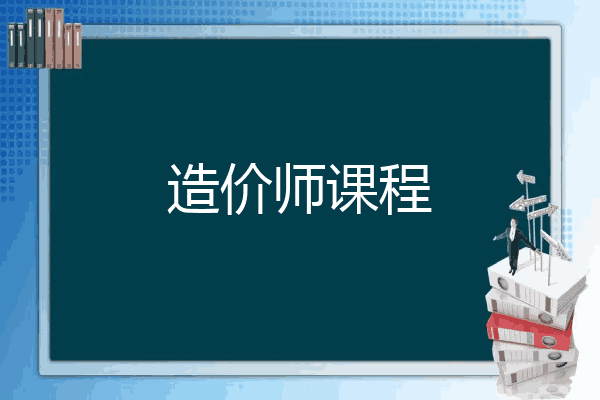 造价师课程